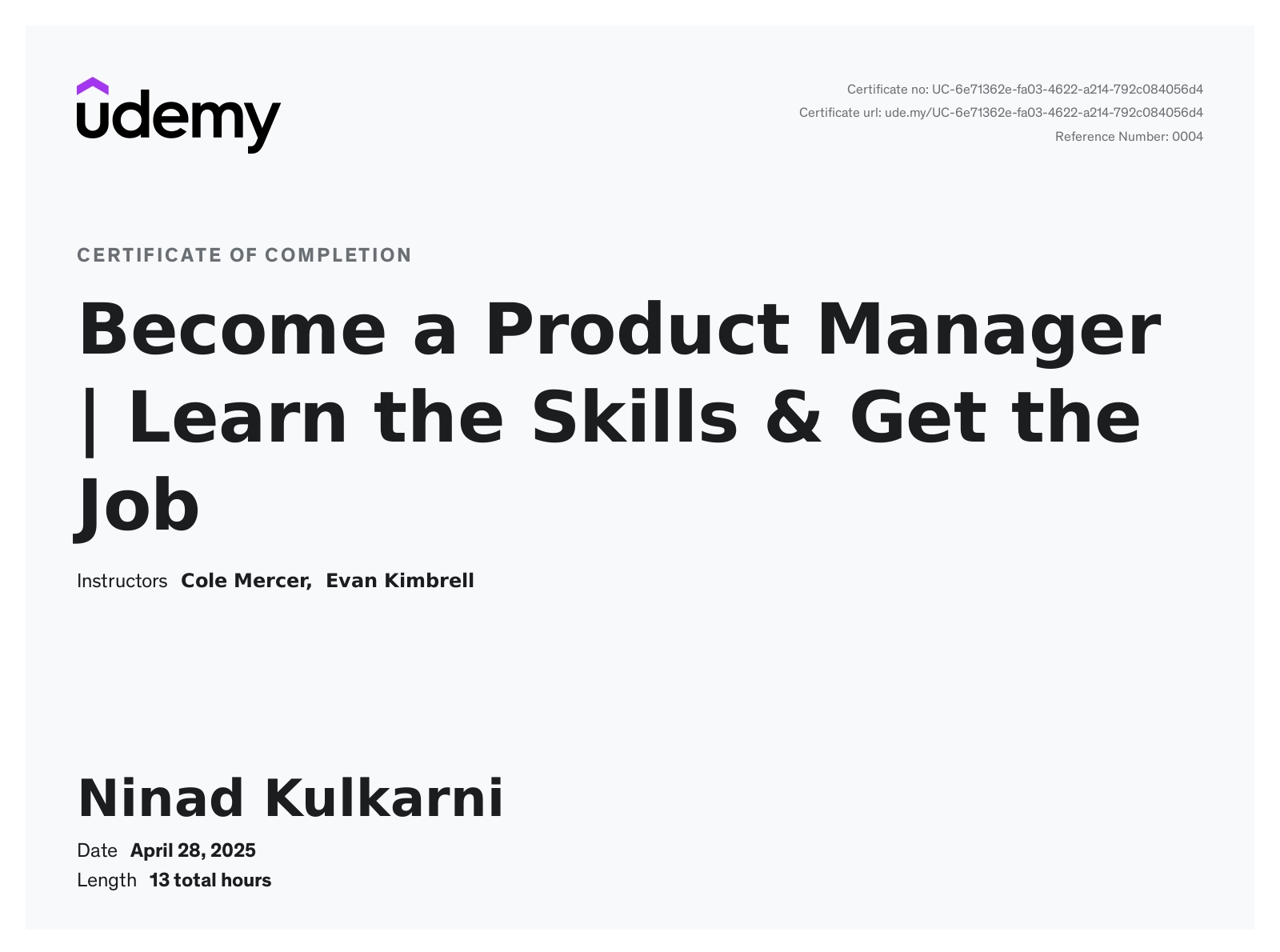 udemy

Certificate no: UC-6e71362e-fa03-4622-a214-792c084056d4
Certificate url: ude.my/UC-6e71362e-fa03-4622-a214-792c084056d4
Reference Number: 0004

CERTIFICATE OF COMPLETION

Become a Product Manager | Learn the Skills & Get the Job

Instructors Cole Mercer, Evan Kimbrell

Ninad Kulkarni

Date April 28, 2025
Length 13 total hours